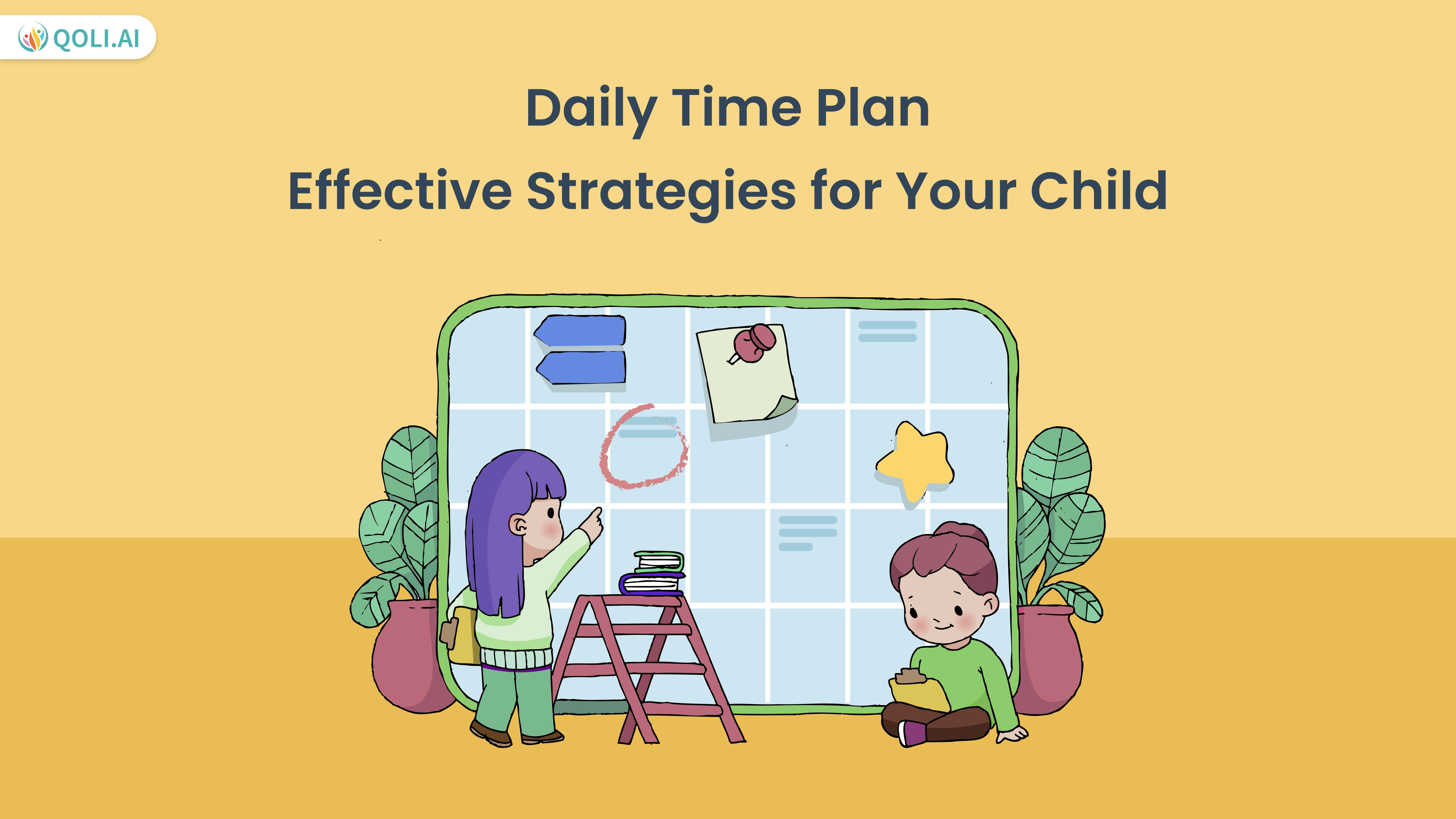 QOLI.AI

Daily Time Plan
Effective Strategies for Your Child